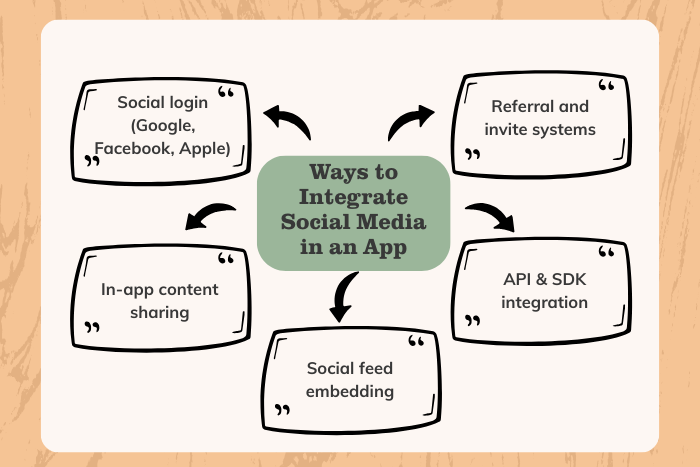 Ways to Integrate Social Media in an App

Social login (Google, Facebook, Apple)

Referral and invite systems

In-app content sharing

API & SDK integration

Social feed embedding